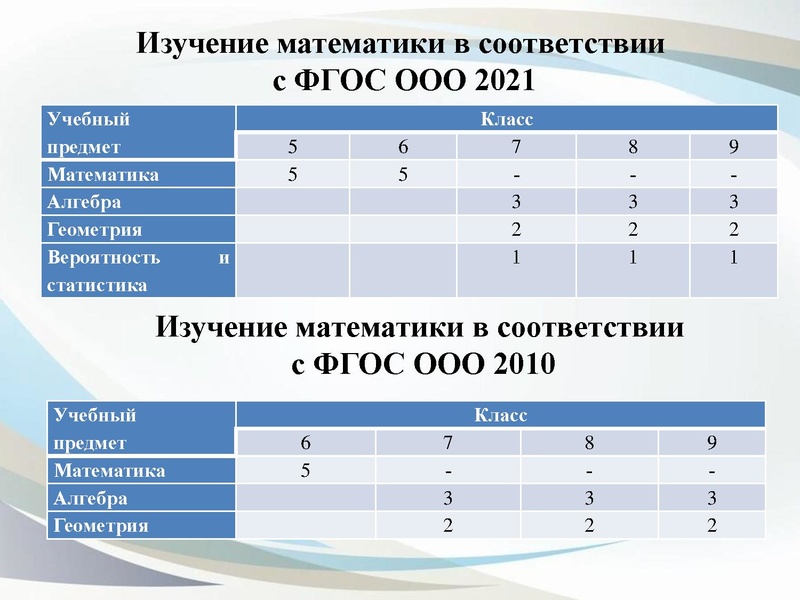 Изучение математики в соответствии с ФГОС ООО 2021

| Учебный предмет | Класс | | | | |
|---|---|---|---|---|---|
| | 5 | 6 | 7 | 8 | 9 |
| Математика | 5 | 5 | - | - | - |
| Алгебра | | | 3 | 3 | 3 |
| Геометрия | | | 2 | 2 | 2 |
| Вероятность и статистика | | | 1 | 1 | 1 |

Изучение математики в соответствии с ФГОС ООО 2010

| Учебный предмет | Класс | | | |
|---|---|---|---|---|
| | 6 | 7 | 8 | 9 |
| Математика | 5 | - | - | - |
| Алгебра | | 3 | 3 | 3 |
| Геометрия | | 2 | 2 | 2 |